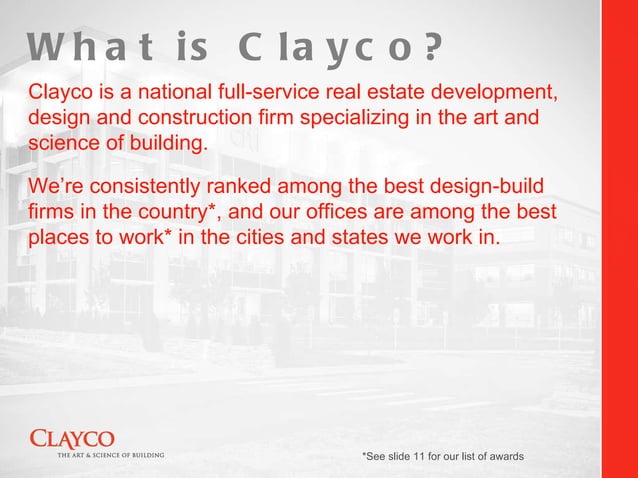 What is Clayco?

Clayco is a national full-service real estate development, design and construction firm specializing in the art and science of building.

We're consistently ranked among the best design-build firms in the country*, and our offices are among the best places to work* in the cities and states we work in.

CLAYCO
THE ART & SCIENCE OF BUILDING

*See slide 11 for our list of awards